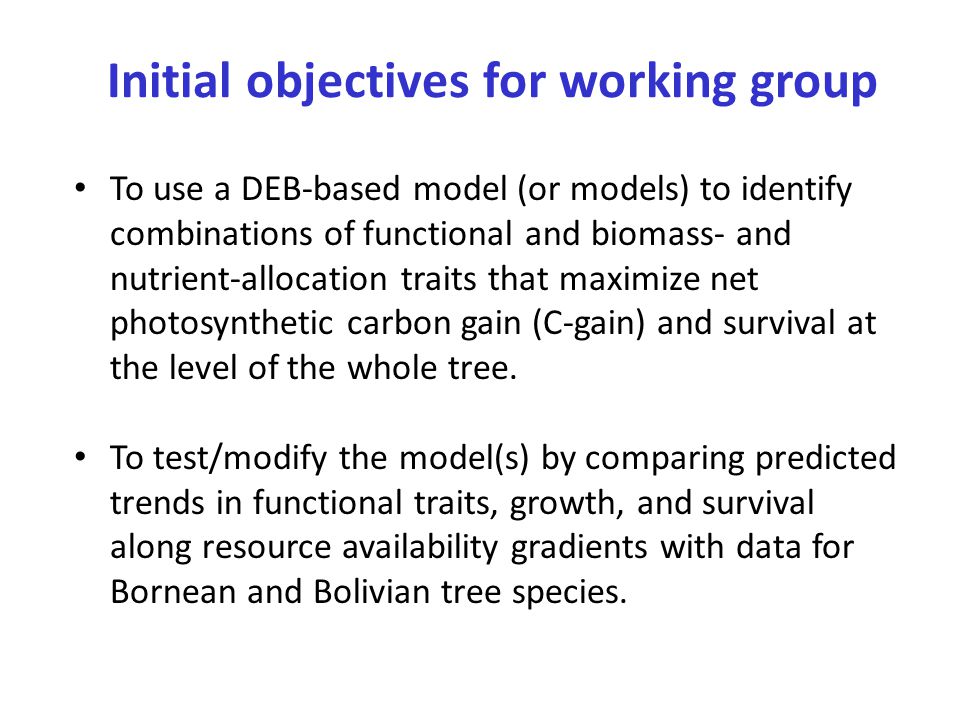 Initial objectives for working group

• To use a DEB-based model (or models) to identify combinations of functional and biomass- and nutrient-allocation traits that maximize net photosynthetic carbon gain (C-gain) and survival at the level of the whole tree.

• To test/modify the model(s) by comparing predicted trends in functional traits, growth, and survival along resource availability gradients with data for Bornean and Bolivian tree species.